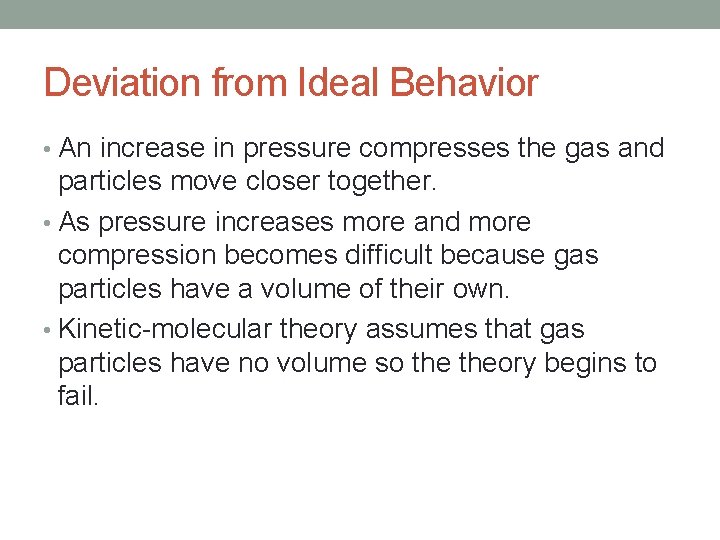 Deviation from Ideal Behavior

• An increase in pressure compresses the gas and particles move closer together.

• As pressure increases more and more compression becomes difficult because gas particles have a volume of their own.

• Kinetic-molecular theory assumes that gas particles have no volume so the theory begins to fail.